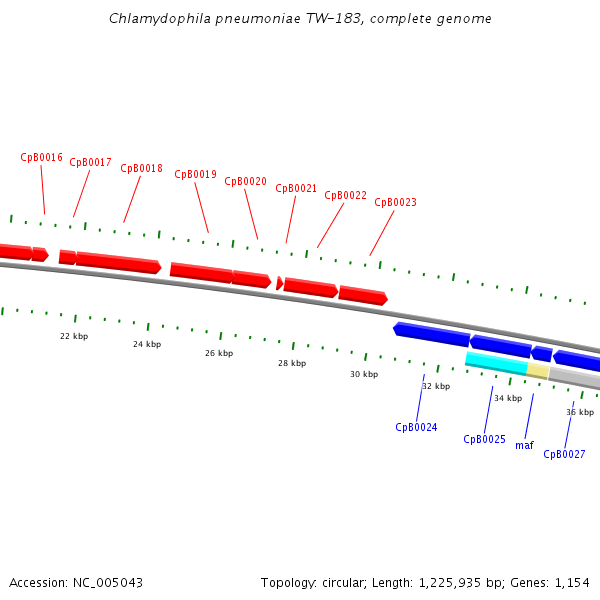 Chlamydophila pneumoniae TW-183, complete genome

CpB0016 CpB0017 CpB0018 CpB0019 CpB0020 CpB0021 CpB0022 CpB0023

22 kbp
24 kbp
26 kbp
28 kbp
30 kbp
32 kbp
34 kbp
36 kbp

CpB0024 CpB0025 maf CpB0027

Accession: NC_005043

Topology: circular; Length: 1,225,935 bp; Genes: 1,154